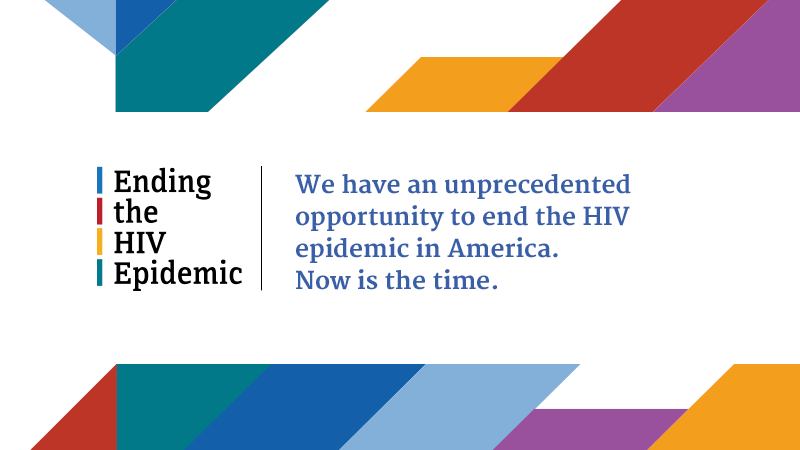 Ending
the
HIV
Epidemic

We have an unprecedented opportunity to end the HIV epidemic in America.
Now is the time.